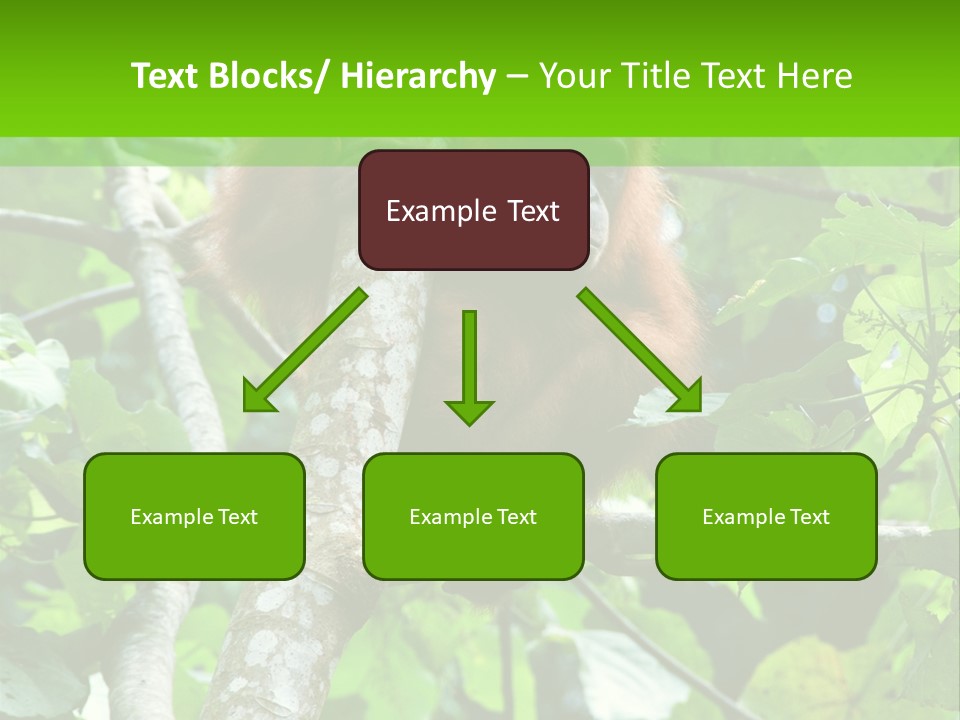 Text Blocks/ Hierarchy – Your Title Text Here

Example Text

Example Text

Example Text

Example Text